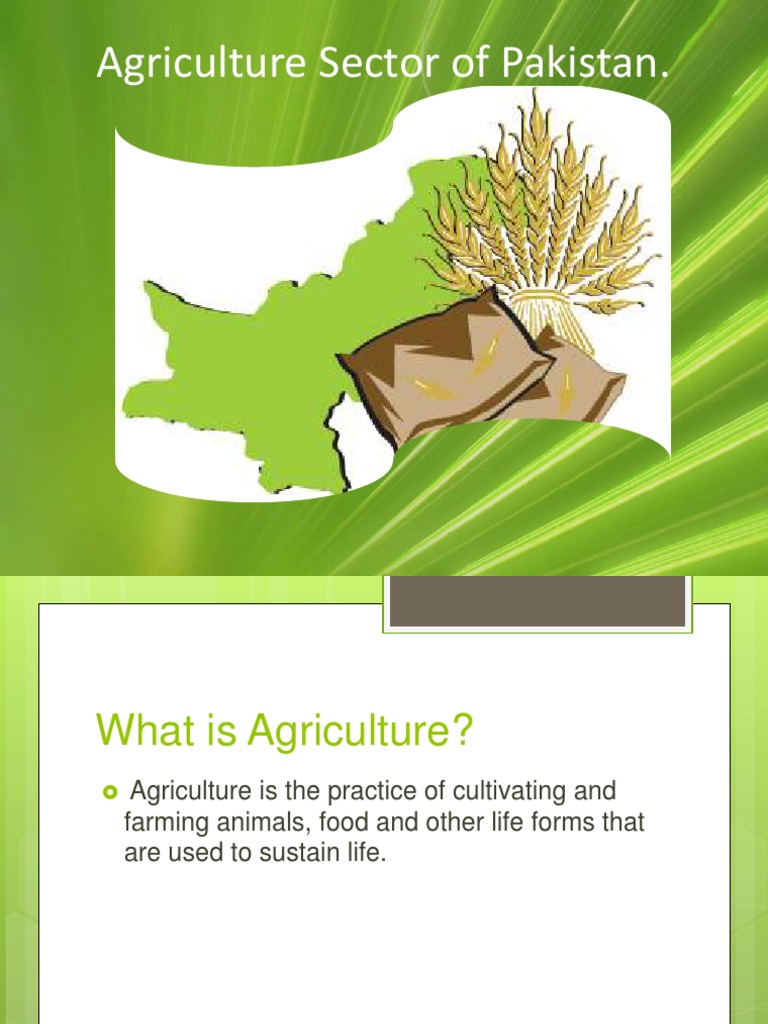 Agriculture Sector of Pakistan.

What is Agriculture?

• Agriculture is the practice of cultivating and farming animals, food and other life forms that are used to sustain life.